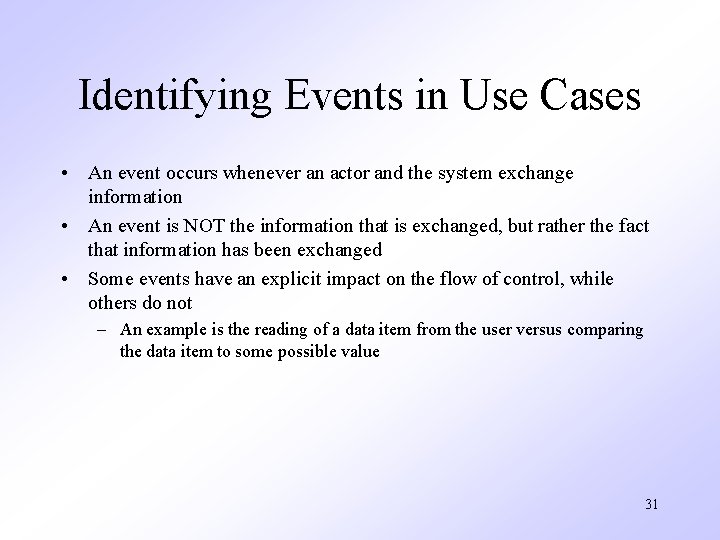 Identifying Events in Use Cases

• An event occurs whenever an actor and the system exchange information

• An event is NOT the information that is exchanged, but rather the fact that information has been exchanged

• Some events have an explicit impact on the flow of control, while others do not

– An example is the reading of a data item from the user versus comparing the data item to some possible value

31